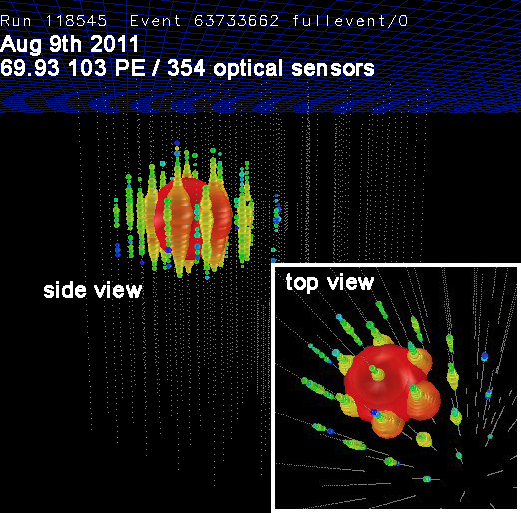 Run 118545 Event 63733662 fullevent/0
Aug 9th 2011
69.93 103 PE / 354 optical sensors

side view

top view